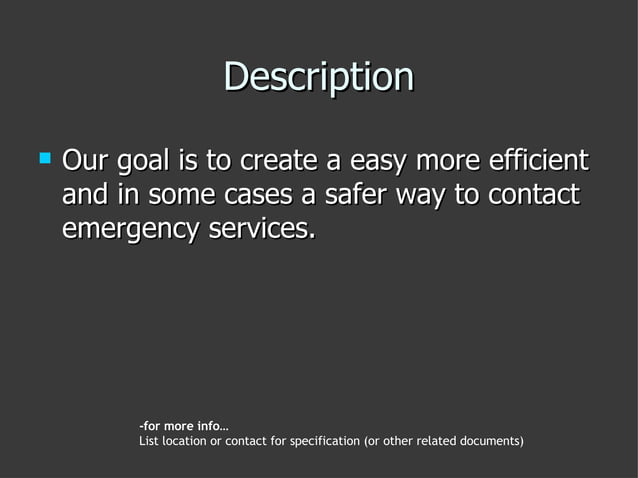 Description

Our goal is to create a easy more efficient and in some cases a safer way to contact emergency services.

-for more info…
List location or contact for specification (or other related documents)